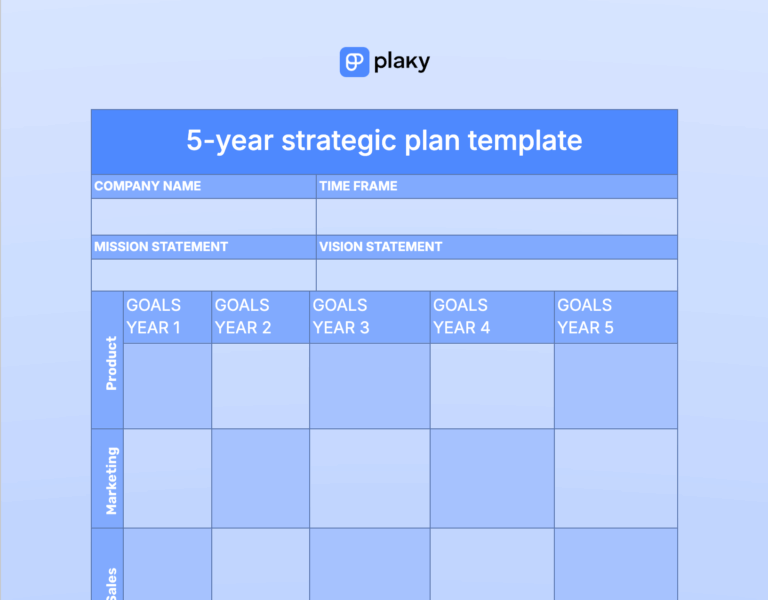 plaky

5-year strategic plan template

| COMPANY NAME | TIME FRAME |
|---|---|
| | |
| MISSION STATEMENT | VISION STATEMENT |
| | |

| | GOALS YEAR 1 | GOALS YEAR 2 | GOALS YEAR 3 | GOALS YEAR 4 | GOALS YEAR 5 |
|---|---|---|---|---|---|
| Product | | | | | |
| Marketing | | | | | |
| Sales | | | | | |